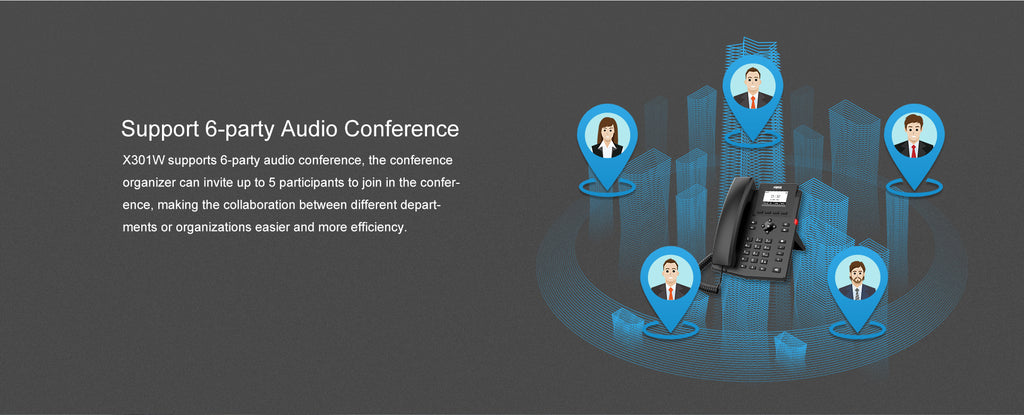 Support 6-party Audio Conference

X301W supports 6-party audio conference, the conference organizer can invite up to 5 participants to join in the conference, making the collaboration between different departments or organizations easier and more efficiency.